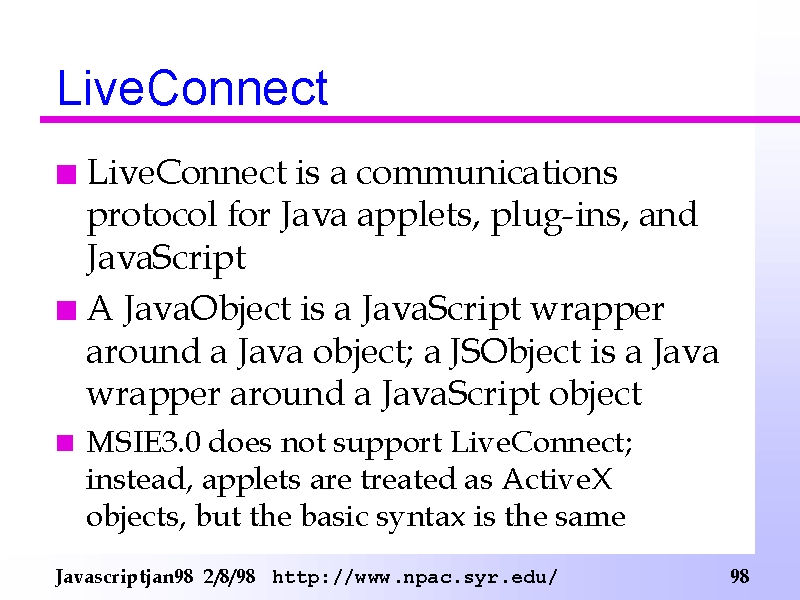 LiveConnect

LiveConnect is a communications protocol for Java applets, plug-ins, and JavaScript

A JavaObject is a JavaScript wrapper around a Java object; a JSObject is a Java wrapper around a JavaScript object

MSIE3.0 does not support LiveConnect; instead, applets are treated as ActiveX objects, but the basic syntax is the same

Javascriptjan98 2/8/98 http://www.npac.syr.edu/ 98